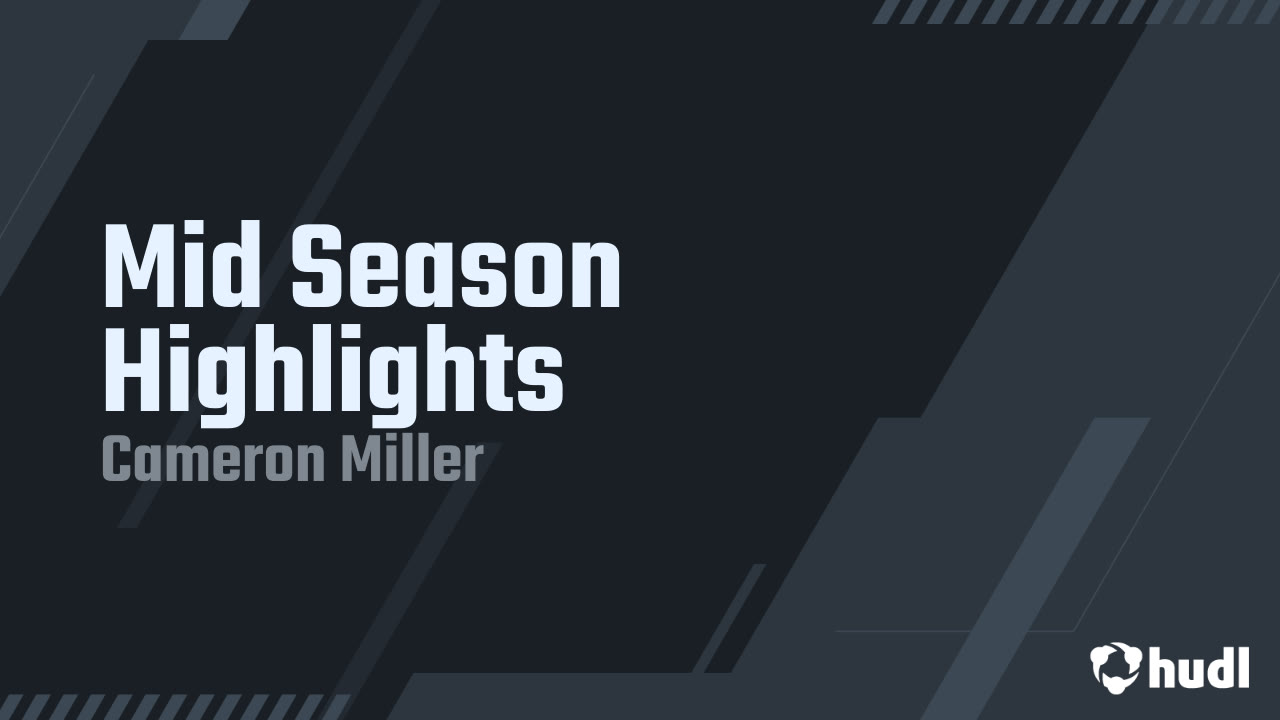 Mid Season Highlights
Cameron Miller

hudl